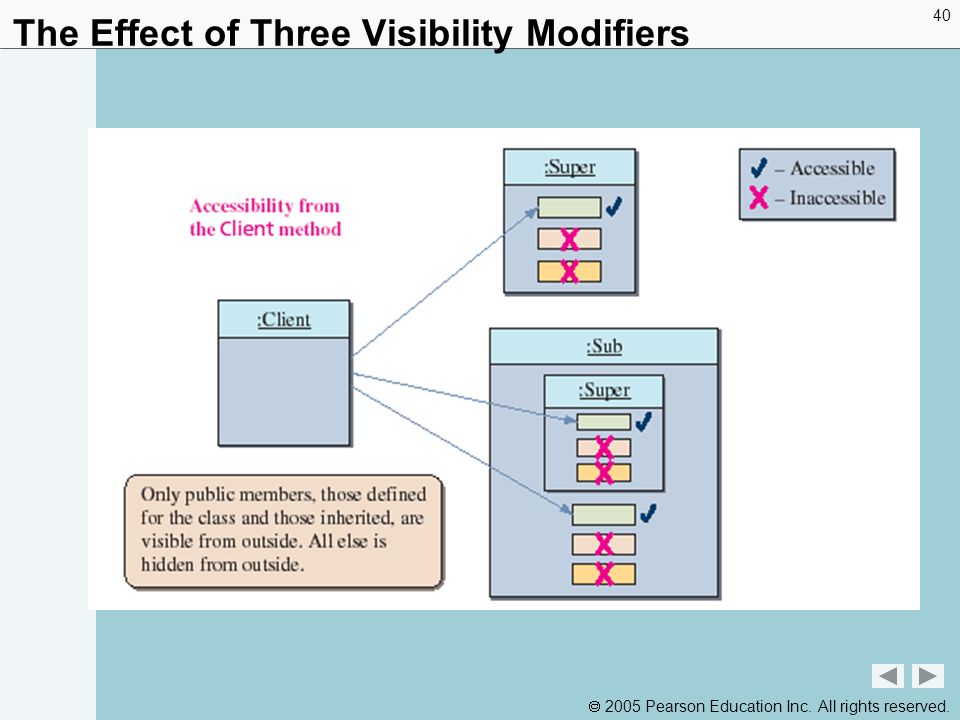 The Effect of Three Visibility Modifiers

40

Accessibility from the Client method

:Super

✔ – Accessible
✘ – Inaccessible

:Client

:Sub

:Super

Only public members, those defined for the class and those inherited, are visible from outside. All else is hidden from outside.

© 2005 Pearson Education Inc. All rights reserved.